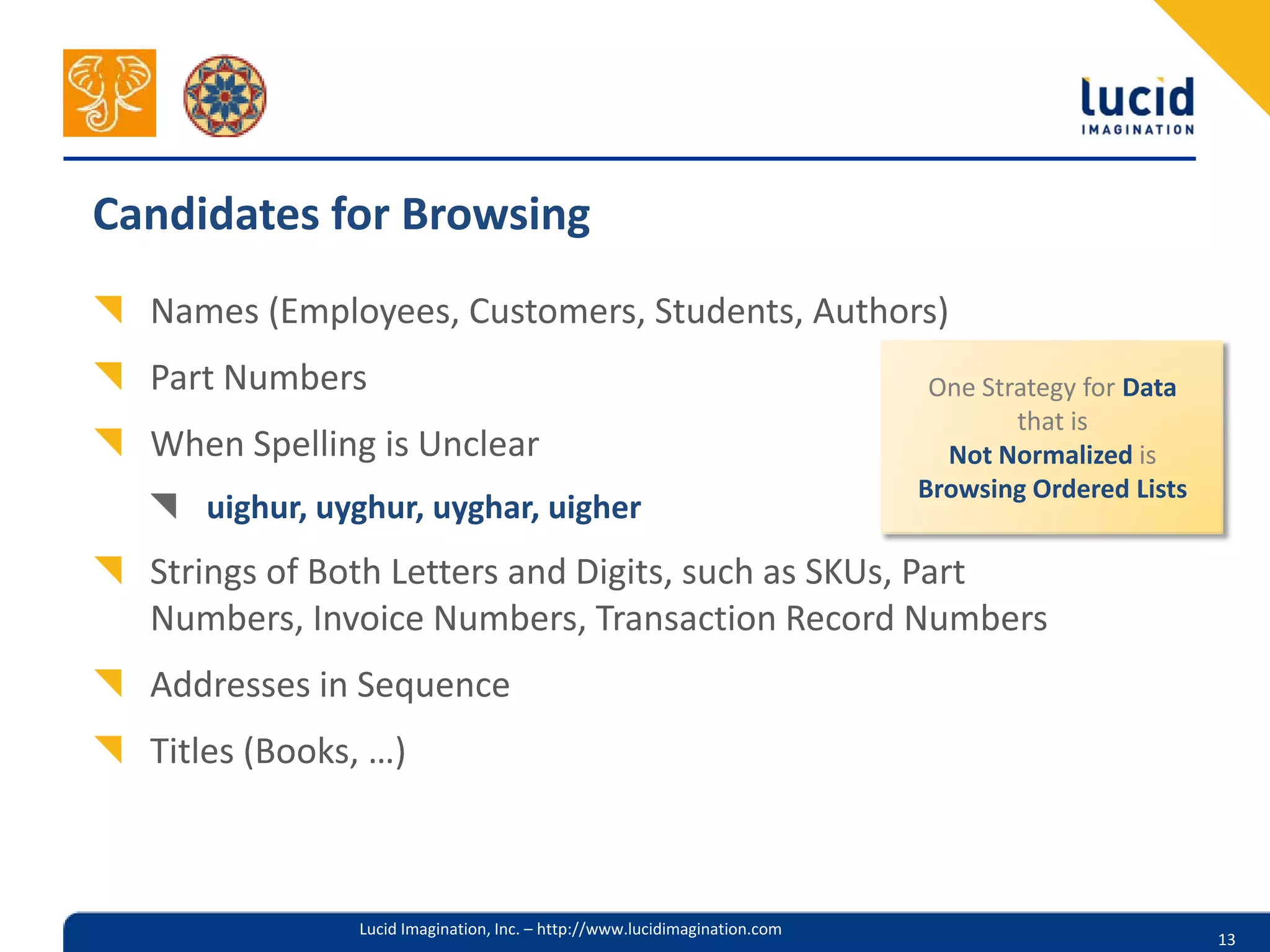 lucid
IMAGINATION

Candidates for Browsing

Names (Employees, Customers, Students, Authors)

Part Numbers

When Spelling is Unclear

uighur, uyghur, uyghar, uigher

Strings of Both Letters and Digits, such as SKUs, Part Numbers, Invoice Numbers, Transaction Record Numbers

Addresses in Sequence

Titles (Books, …)

One Strategy for Data that is Not Normalized is Browsing Ordered Lists

Lucid Imagination, Inc. – http://www.lucidimagination.com

13